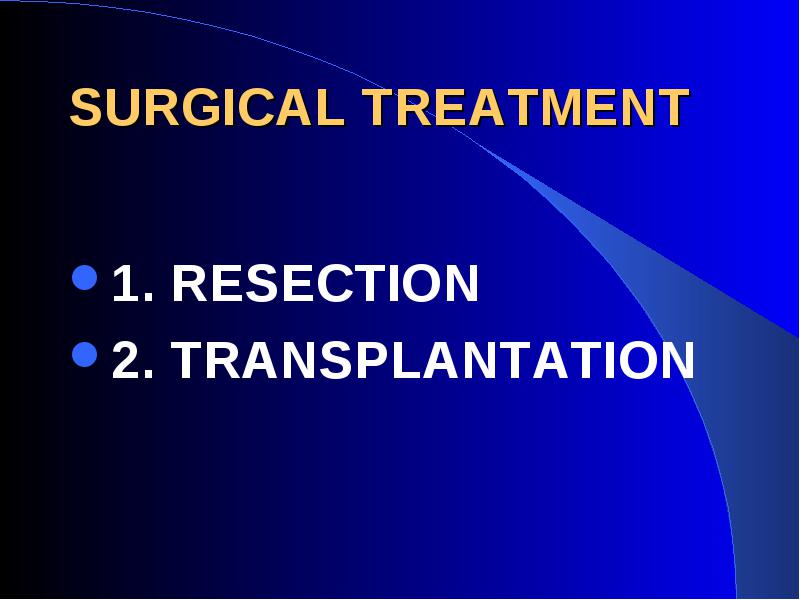 SURGICAL TREATMENT

- 1. RESECTION
- 2. TRANSPLANTATION